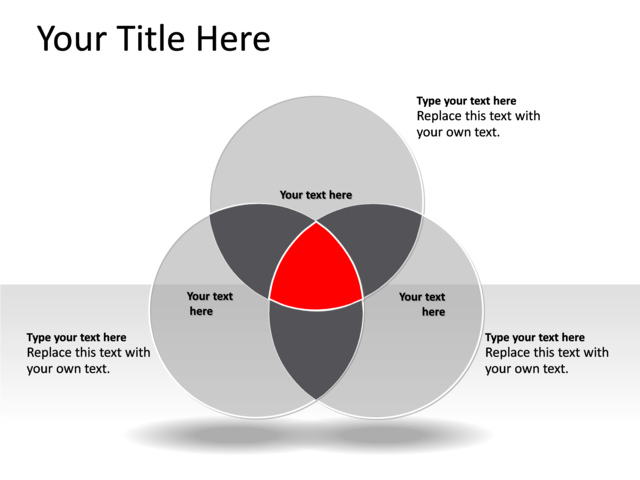 Your Title Here

Type your text here
Replace this text with your own text.

Your text here

Your text here

Your text here

Type your text here
Replace this text with your own text.

Type your text here
Replace this text with your own text.